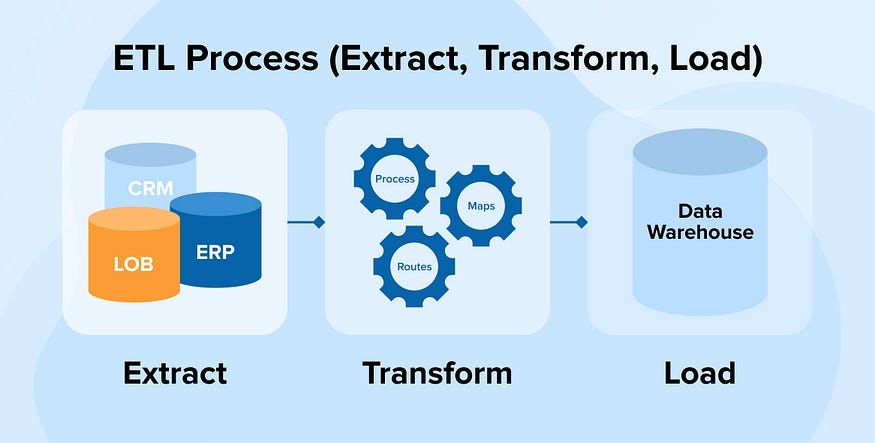 ETL Process (Extract, Transform, Load)

CRM
LOB
ERP

Process
Maps
Routes

Data Warehouse

Extract

Transform

Load